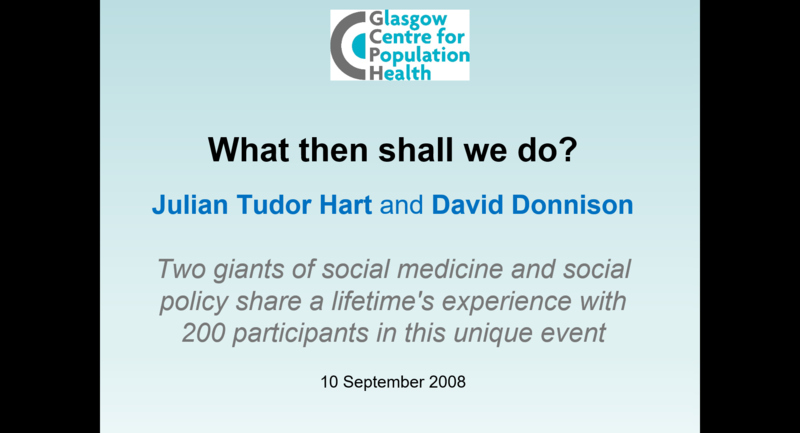 Glasgow Centre for Population Health

What then shall we do?

Julian Tudor Hart and David Donnison

Two giants of social medicine and social policy share a lifetime's experience with 200 participants in this unique event

10 September 2008